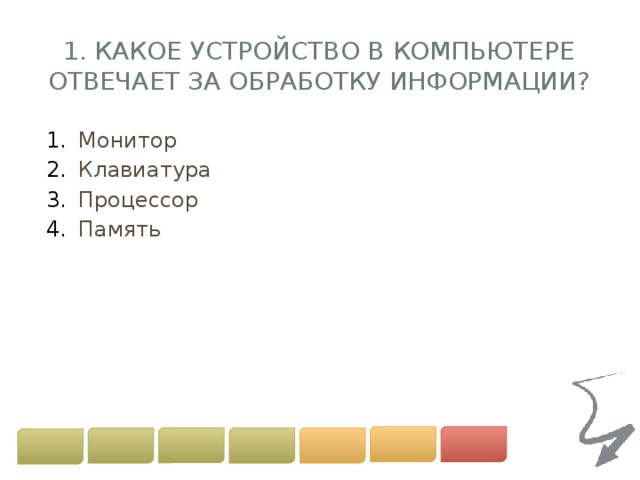 1. КАКОЕ УСТРОЙСТВО В КОМПЬЮТЕРЕ ОТВЕЧАЕТ ЗА ОБРАБОТКУ ИНФОРМАЦИИ?

1. Монитор
2. Клавиатура
3. Процессор
4. Память